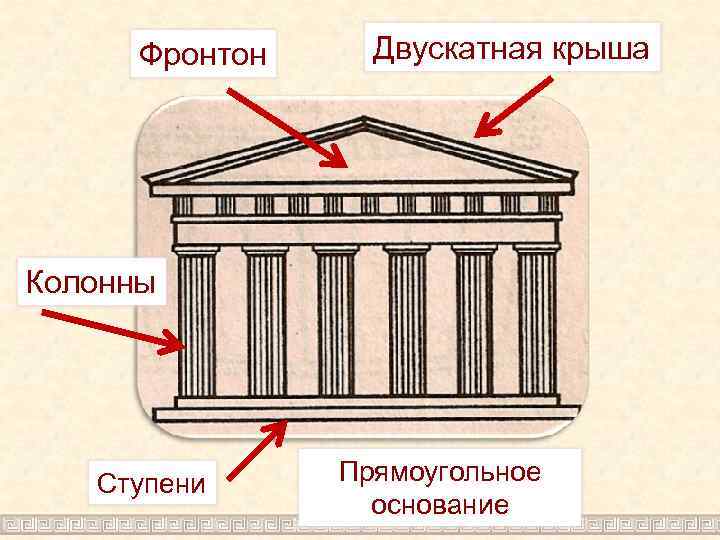 Фронтон

Двускатная крыша

Колонны

Ступени

Прямоугольное основание